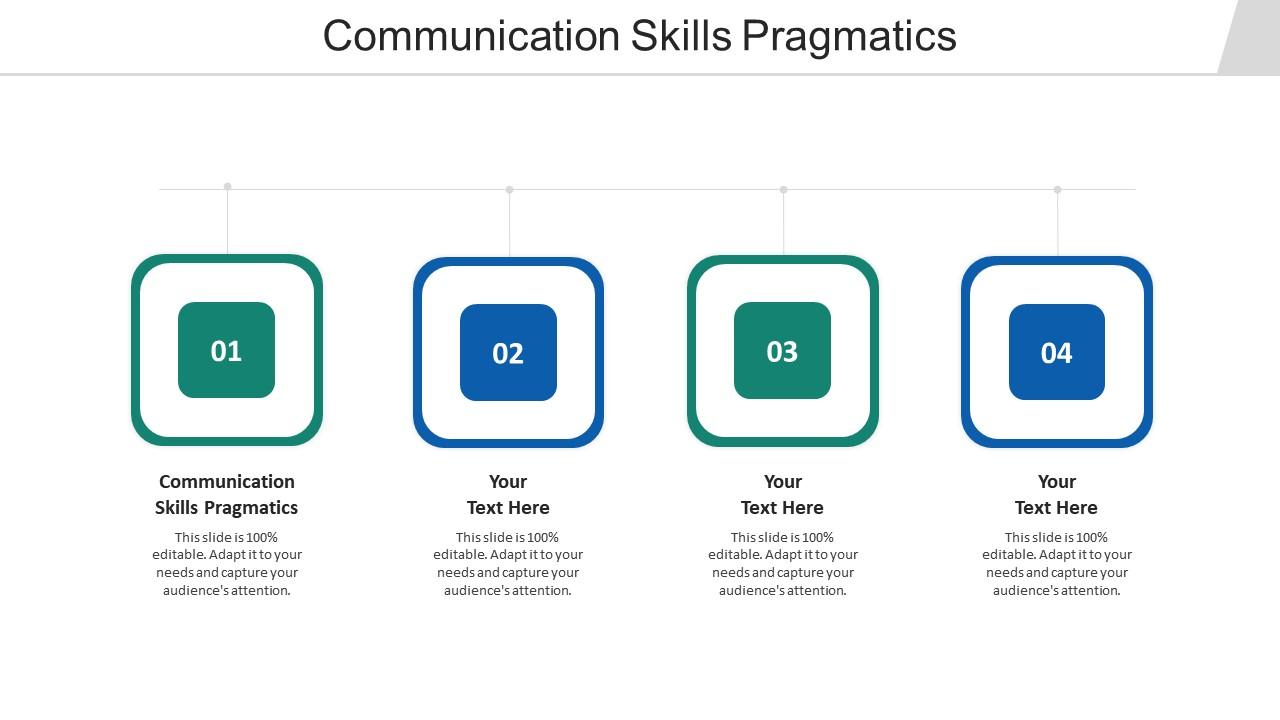 Communication Skills Pragmatics

01

Communication Skills Pragmatics

This slide is 100% editable. Adapt it to your needs and capture your audience's attention.

02

Your Text Here

This slide is 100% editable. Adapt it to your needs and capture your audience's attention.

03

Your Text Here

This slide is 100% editable. Adapt it to your needs and capture your audience's attention.

04

Your Text Here

This slide is 100% editable. Adapt it to your needs and capture your audience's attention.